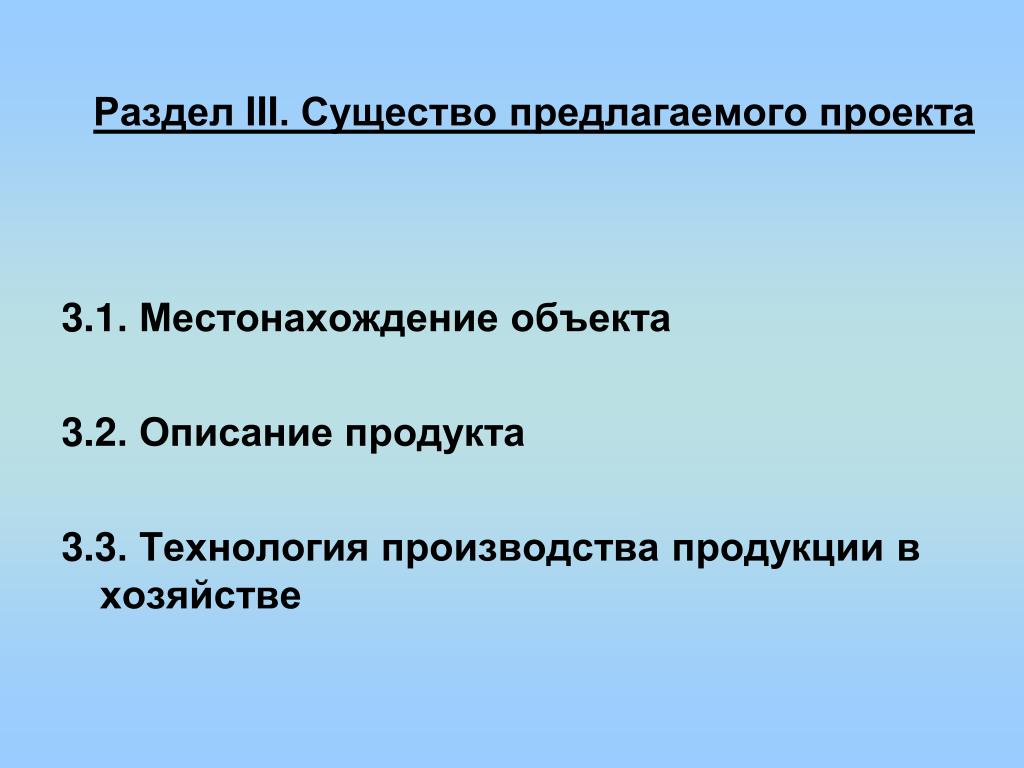 Раздел III. Существо предлагаемого проекта

3.1. Местонахождение объекта

3.2. Описание продукта

3.3. Технология производства продукции в хозяйстве